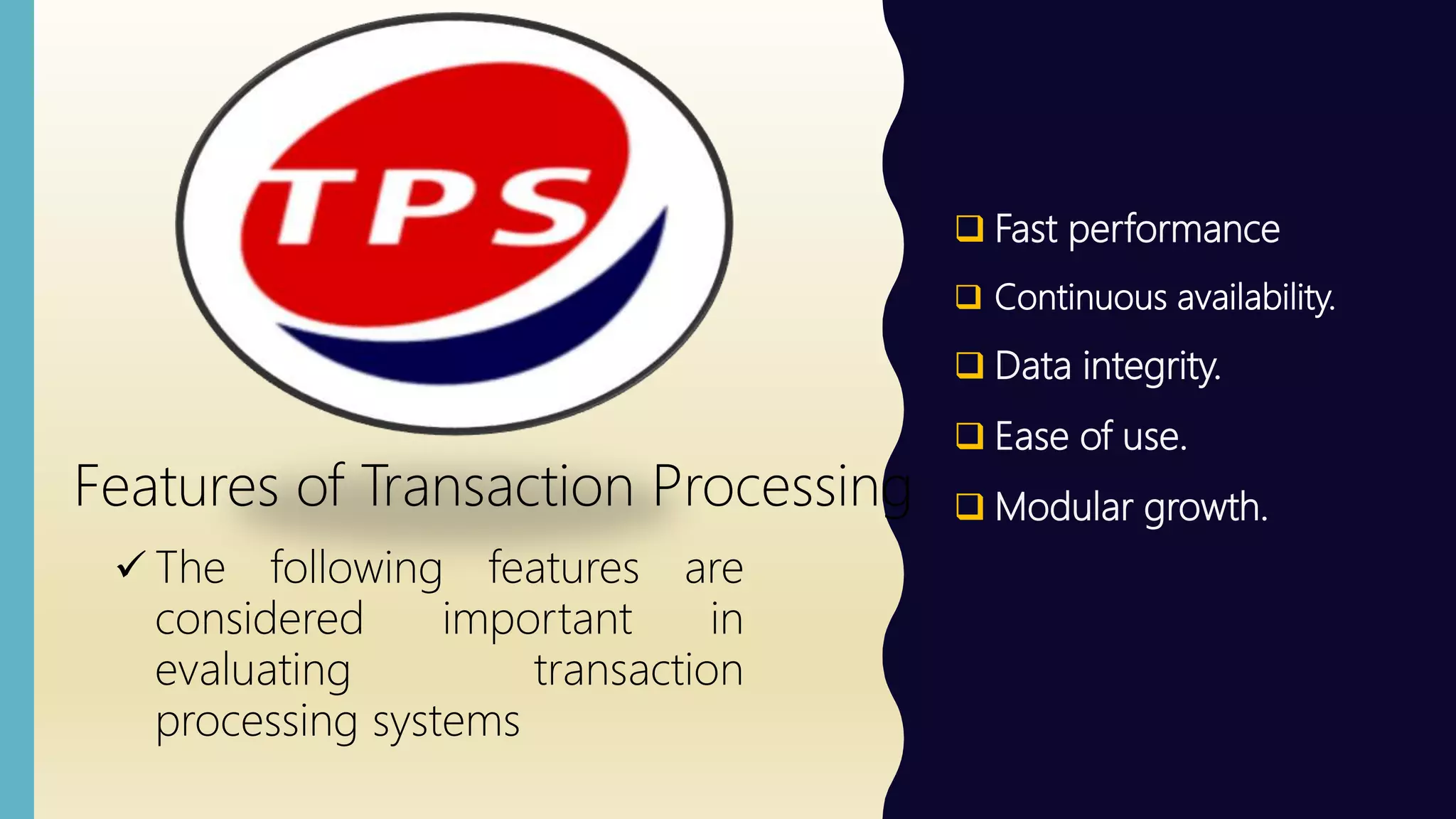 TPS

Features of Transaction Processing

✓ The following features are considered important in evaluating transaction processing systems

❑ Fast performance

❑ Continuous availability.

❑ Data integrity.

❑ Ease of use.

❑ Modular growth.